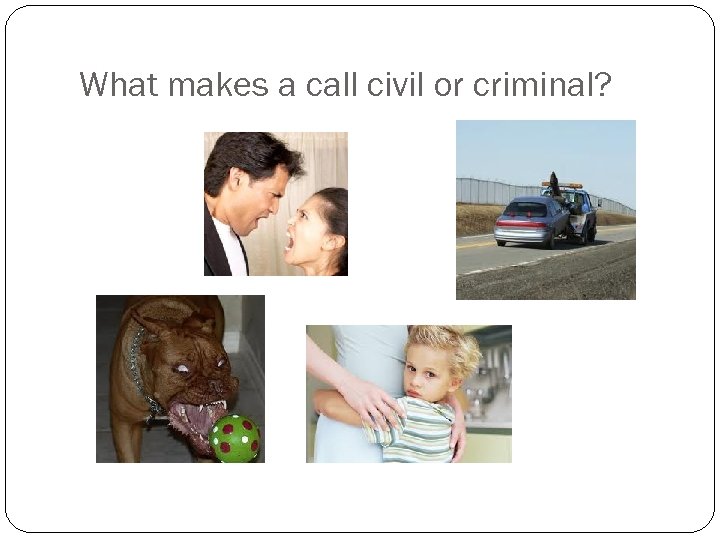 What makes a call civil or criminal?